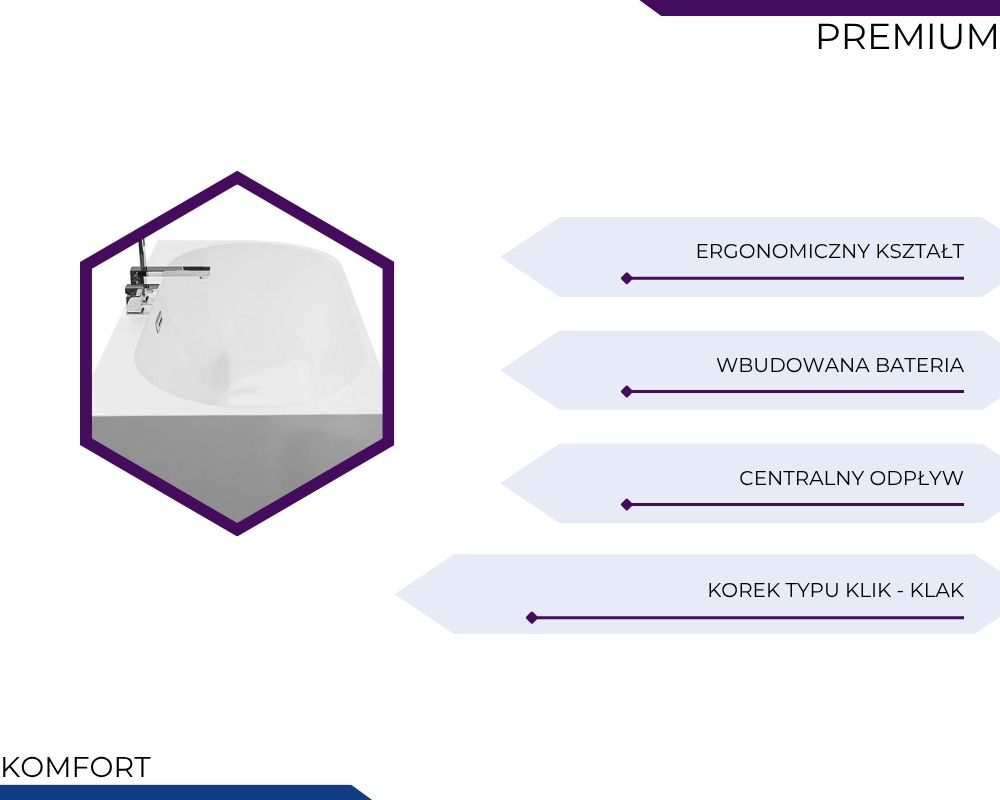 PREMIUM

ERGONOMICZNY KSZTAŁT

WBUDOWANA BATERIA

CENTRALNY ODPŁYW

KOREK TYPU KLIK - KLAK

KOMFORT